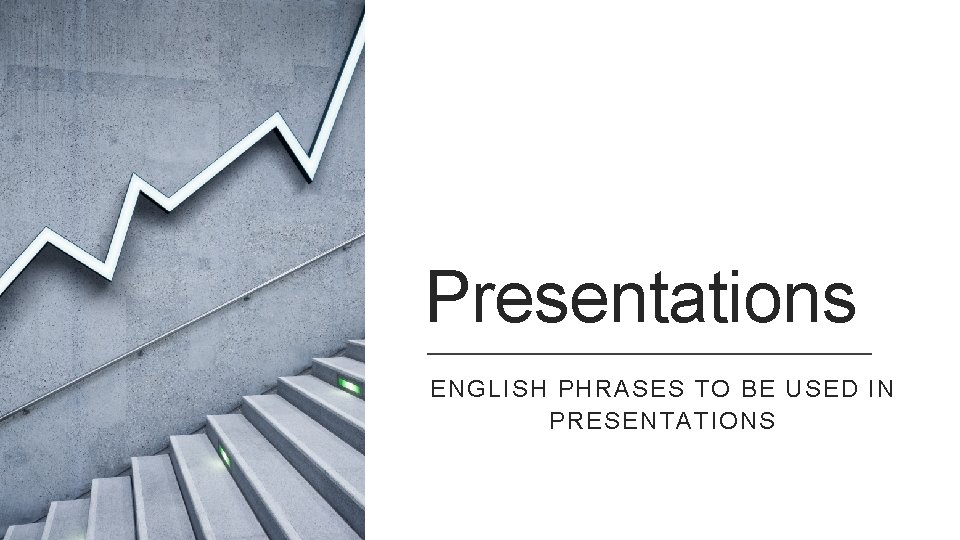 Presentations

ENGLISH PHRASES TO BE USED IN PRESENTATIONS